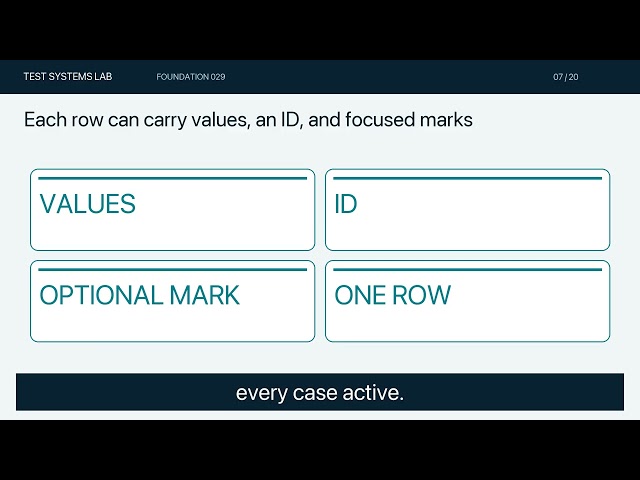 TEST SYSTEMS LAB FOUNDATION 029 07 / 20

Each row can carry values, an ID, and focused marks

VALUES

ID

OPTIONAL MARK

ONE ROW

every case active.